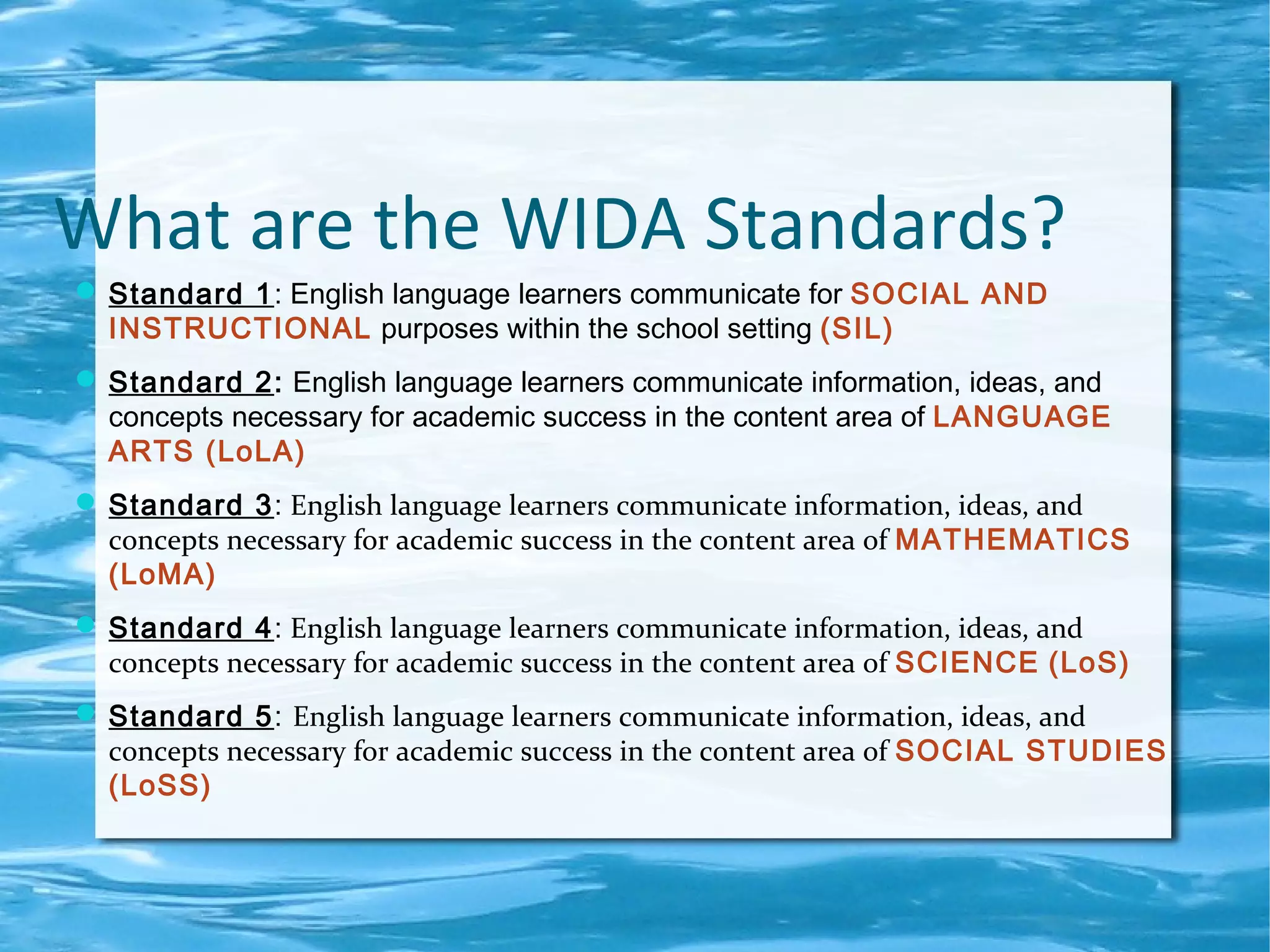 What are the WIDA Standards?

Standard 1: English language learners communicate for SOCIAL AND INSTRUCTIONAL purposes within the school setting (SIL)

Standard 2: English language learners communicate information, ideas, and concepts necessary for academic success in the content area of LANGUAGE ARTS (LoLA)

Standard 3: English language learners communicate information, ideas, and concepts necessary for academic success in the content area of MATHEMATICS (LoMA)

Standard 4: English language learners communicate information, ideas, and concepts necessary for academic success in the content area of SCIENCE (LoS)

Standard 5: English language learners communicate information, ideas, and concepts necessary for academic success in the content area of SOCIAL STUDIES (LoSS)